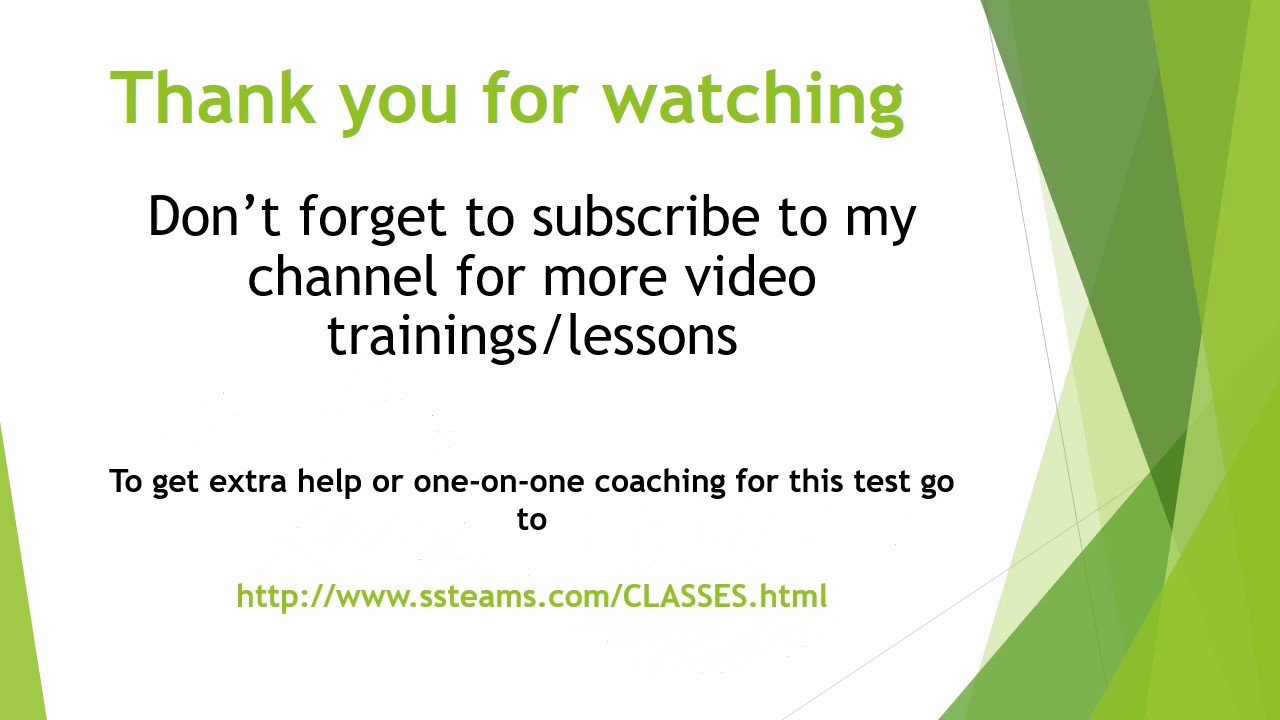 Thank you for watching

Don’t forget to subscribe to my channel for more video trainings/lessons

To get extra help or one-on-one coaching for this test go to

http://www.ssteams.com/CLASSES.html